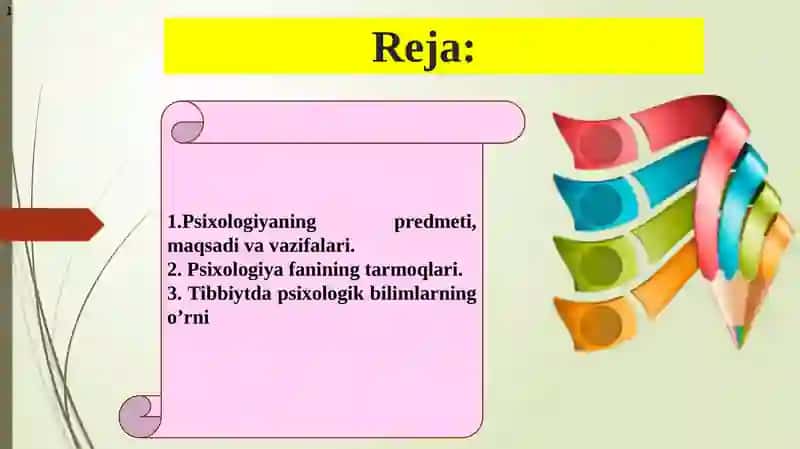 Reja:

1.Psixologiyaning predmeti, maqsadi va vazifalari.
2. Psixologiya fanining tarmoqlari.
3. Tibbiytda psixologik bilimlarning o’rni